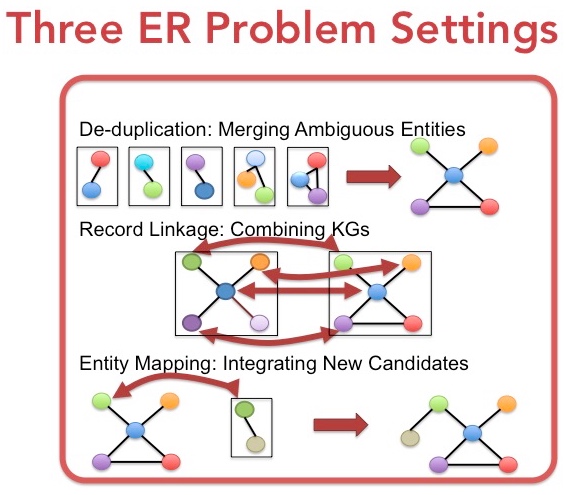 Three ER Problem Settings

De-duplication: Merging Ambiguous Entities

Record Linkage: Combining KGs

Entity Mapping: Integrating New Candidates